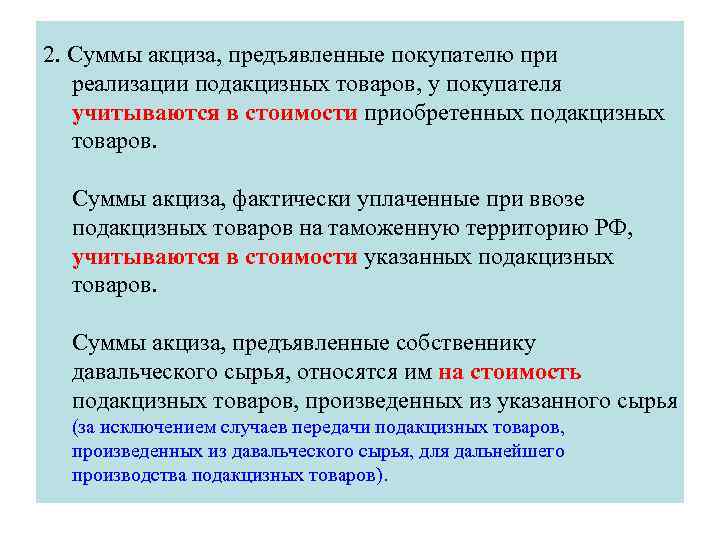 2. Суммы акциза, предъявленные покупателю при реализации подакцизных товаров, у покупателя учитываются в стоимости приобретенных подакцизных товаров.

Суммы акциза, фактически уплаченные при ввозе подакцизных товаров на таможенную территорию РФ, учитываются в стоимости указанных подакцизных товаров.

Суммы акциза, предъявленные собственнику давальческого сырья, относятся им на стоимость подакцизных товаров, произведенных из указанного сырья (за исключением случаев передачи подакцизных товаров, произведенных из давальческого сырья, для дальнейшего производства подакцизных товаров).